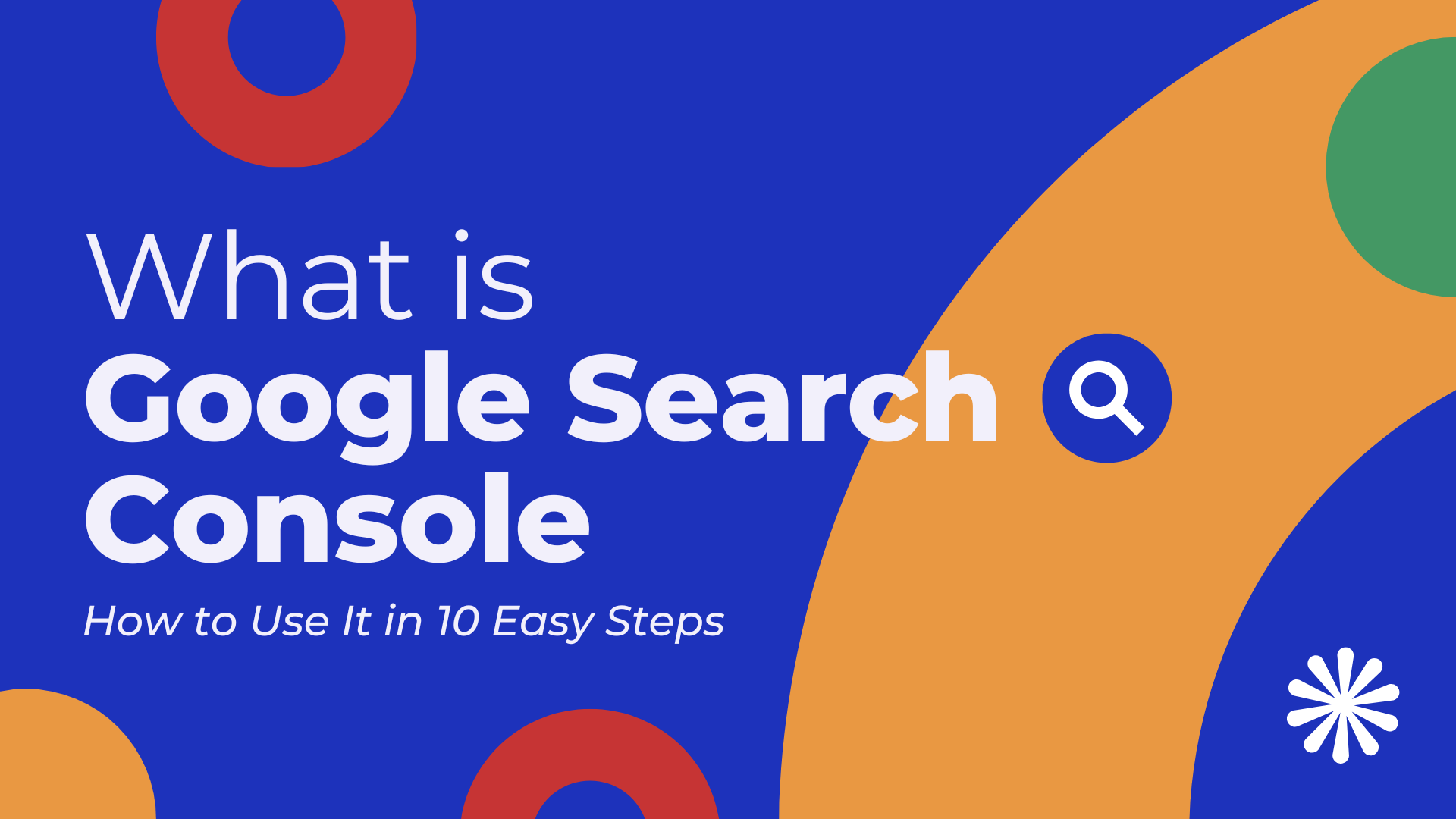 What is
Google Search
Console

How to Use It in 10 Easy Steps